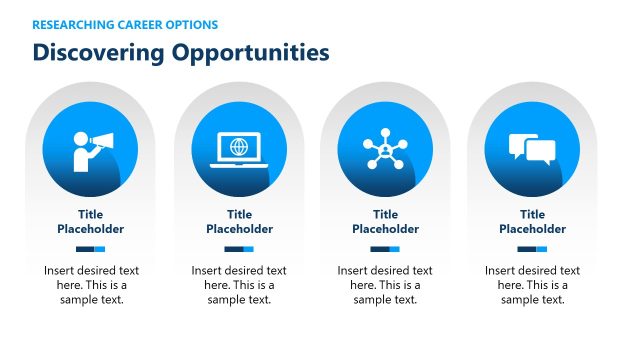 RESEARCHING CAREER OPTIONS

Discovering Opportunities

Title Placeholder

Insert desired text here. This is a sample text.

Title Placeholder

Insert desired text here. This is a sample text.

Title Placeholder

Insert desired text here. This is a sample text.

Title Placeholder

Insert desired text here. This is a sample text.